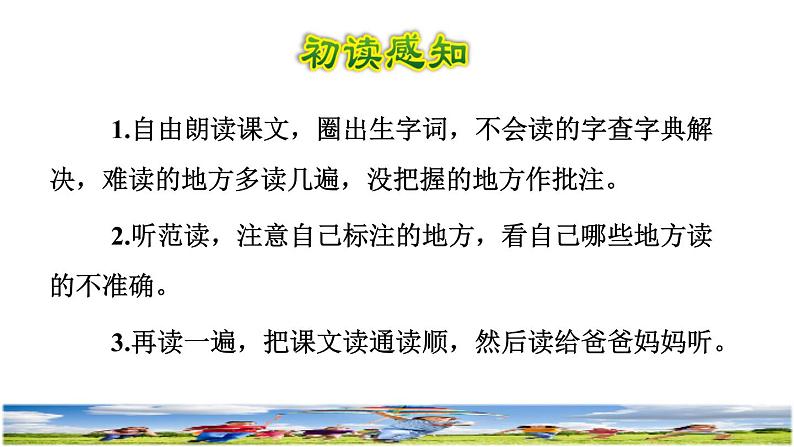 初读感知

1.自由朗读课文，圈出生字词，不会读的字查字典解决，难读的地方多读几遍，没把握的地方作批注。

2.听范读，注意自己标注的地方，看自己哪些地方读的不准确。

3.再读一遍，把课文读通读顺，然后读给爸爸妈妈听。